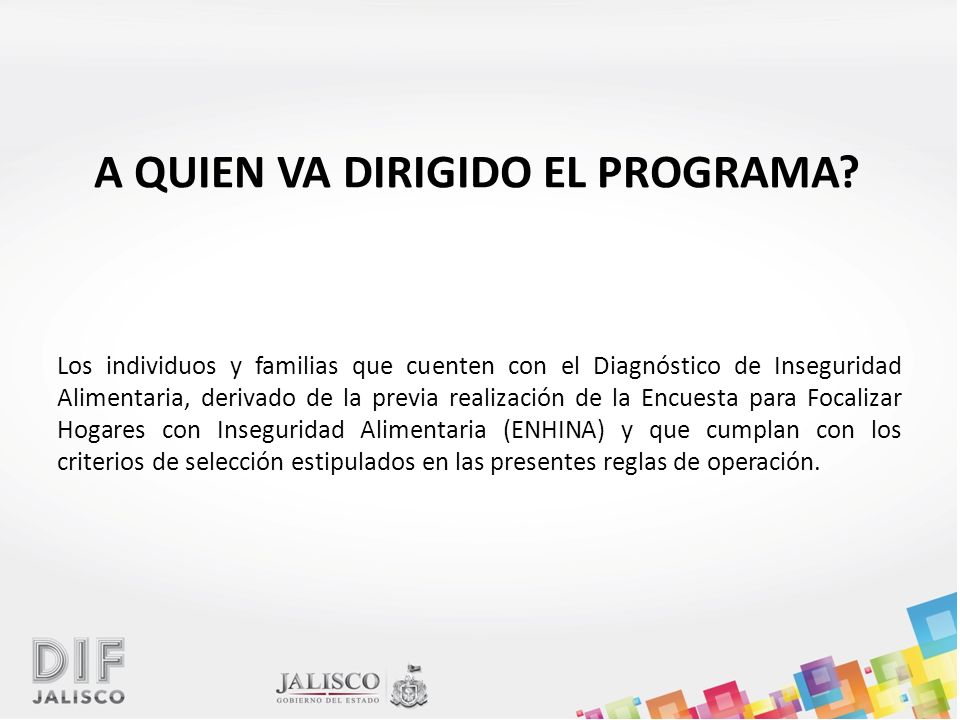 A QUIEN VA DIRIGIDO EL PROGRAMA?

Los individuos y familias que cuenten con el Diagnóstico de Inseguridad Alimentaria, derivado de la previa realización de la Encuesta para Focalizar Hogares con Inseguridad Alimentaria (ENHINA) y que cumplan con los criterios de selección estipulados en las presentes reglas de operación.

DIF
JALISCO

JALISCO
GOBIERNO DEL ESTADO